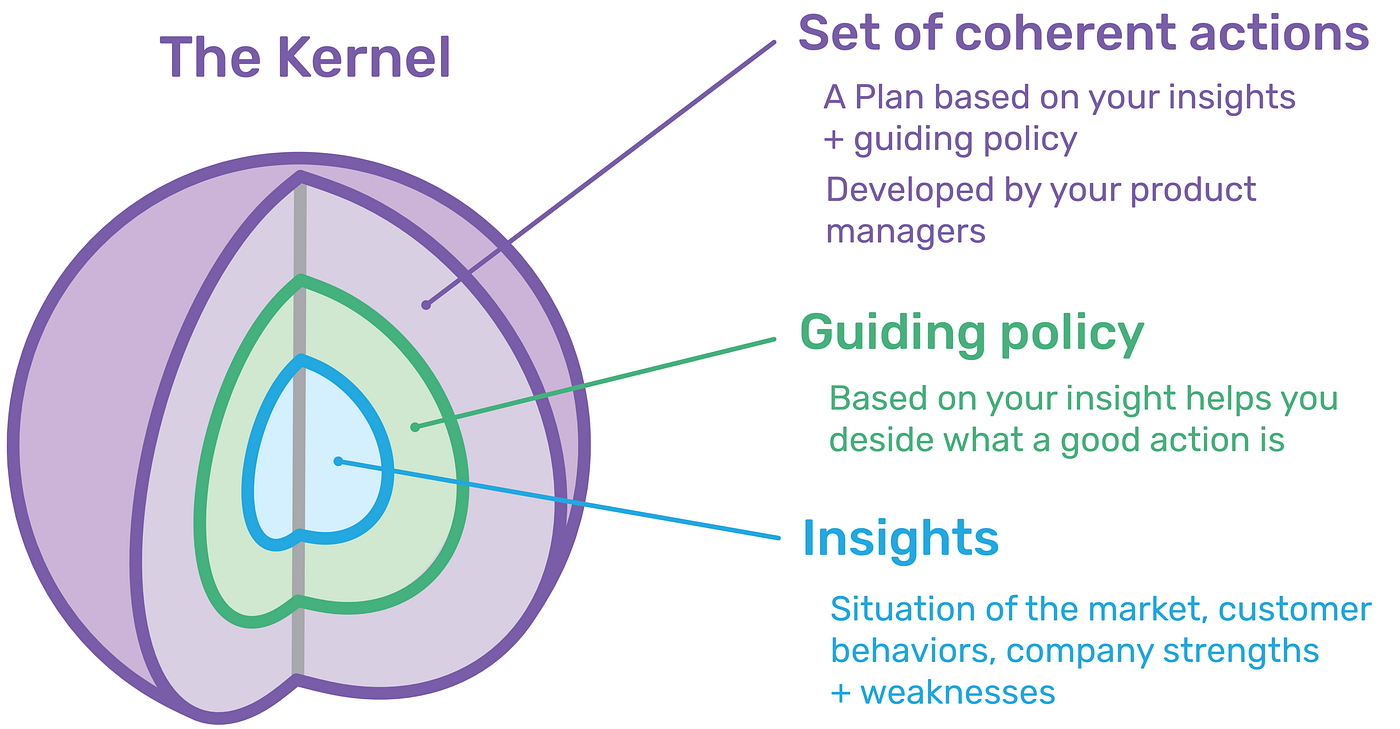 The Kernel

Set of coherent actions

A Plan based on your insights + guiding policy

Developed by your product managers

Guiding policy

Based on your insight helps you deside what a good action is

Insights

Situation of the market, customer behaviors, company strengths + weaknesses